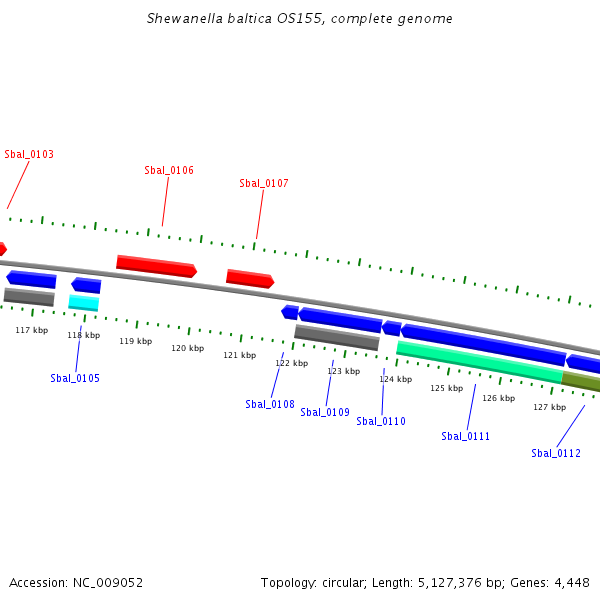 Shewanella baltica OS155, complete genome

Sbal_0103

Sbal_0106

Sbal_0107

117 kbp

118 kbp

119 kbp

120 kbp

121 kbp

122 kbp

123 kbp

124 kbp

125 kbp

126 kbp

127 kbp

Sbal_0105

Sbal_0108

Sbal_0109

Sbal_0110

Sbal_0111

Sbal_0112

Accession: NC_009052

Topology: circular; Length: 5,127,376 bp; Genes: 4,448